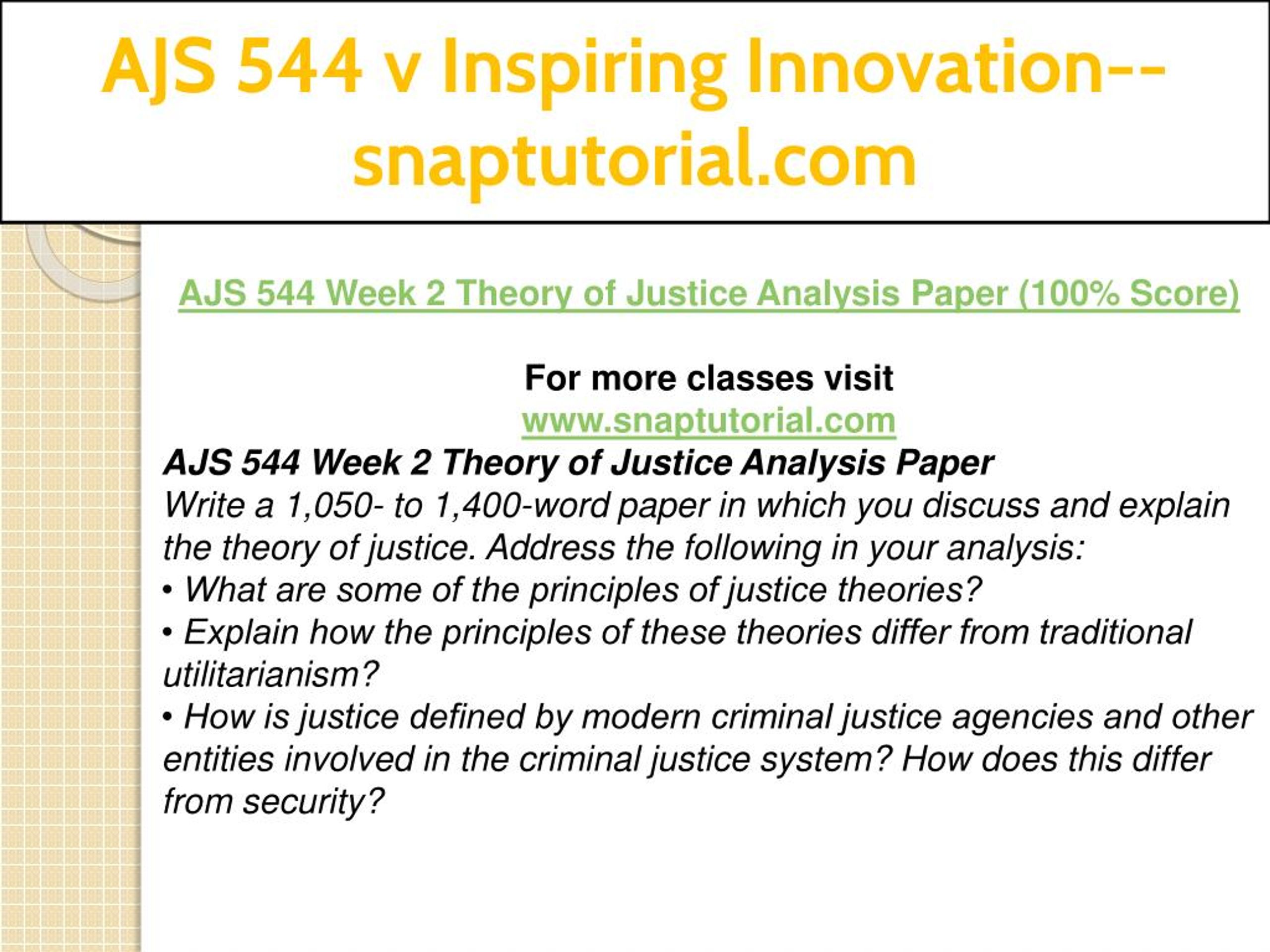 AJS 544 v Inspiring Innovation--snaptutorial.com

AJS 544 Week 2 Theory of Justice Analysis Paper (100% Score)

For more classes visit
www.snaptutorial.com

AJS 544 Week 2 Theory of Justice Analysis Paper
Write a 1,050- to 1,400-word paper in which you discuss and explain the theory of justice. Address the following in your analysis:
• What are some of the principles of justice theories?
• Explain how the principles of these theories differ from traditional utilitarianism?
• How is justice defined by modern criminal justice agencies and other entities involved in the criminal justice system? How does this differ from security?